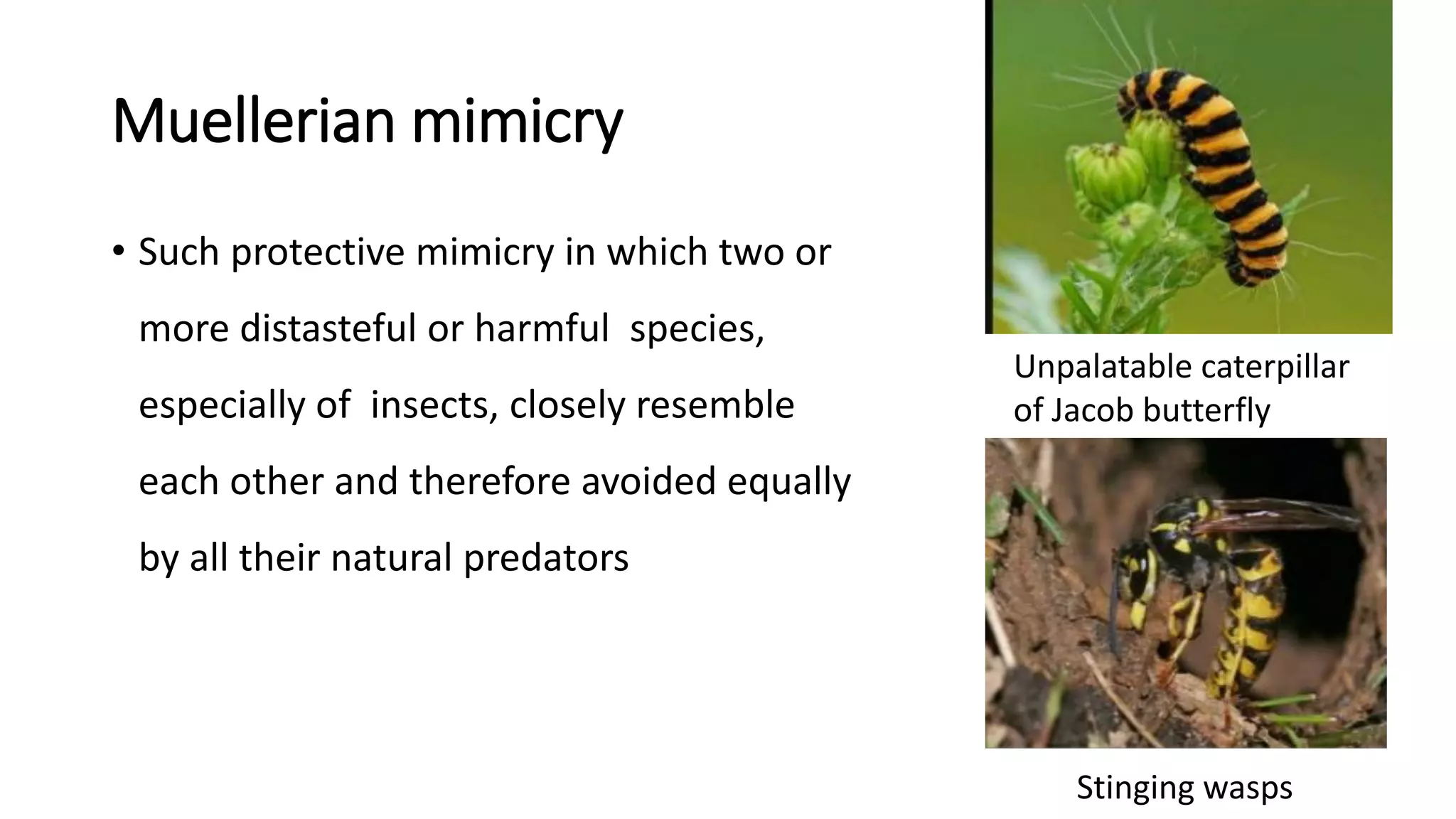 Muellerian mimicry

• Such protective mimicry in which two or more distasteful or harmful species, especially of insects, closely resemble each other and therefore avoided equally by all their natural predators

Unpalatable caterpillar of Jacob butterfly

Stinging wasps